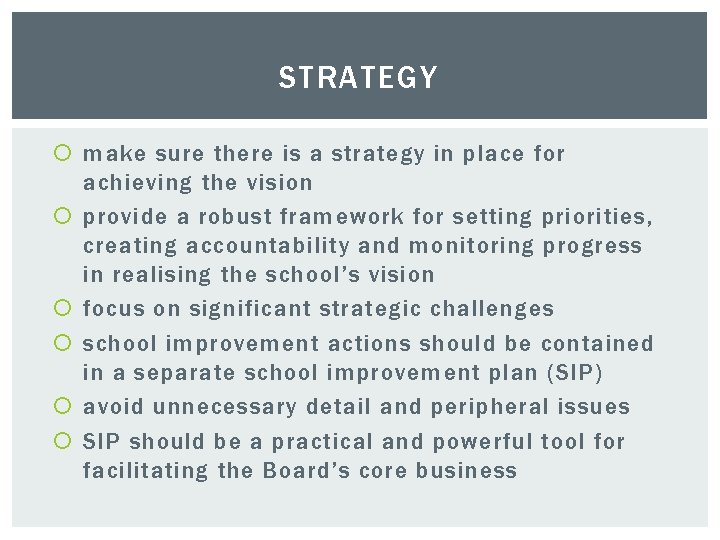 STRATEGY

make sure there is a strategy in place for achieving the vision

provide a robust framework for setting priorities, creating accountability and monitoring progress in realising the school's vision

focus on significant strategic challenges

school improvement actions should be contained in a separate school improvement plan (SIP)

avoid unnecessary detail and peripheral issues

SIP should be a practical and powerful tool for facilitating the Board's core business